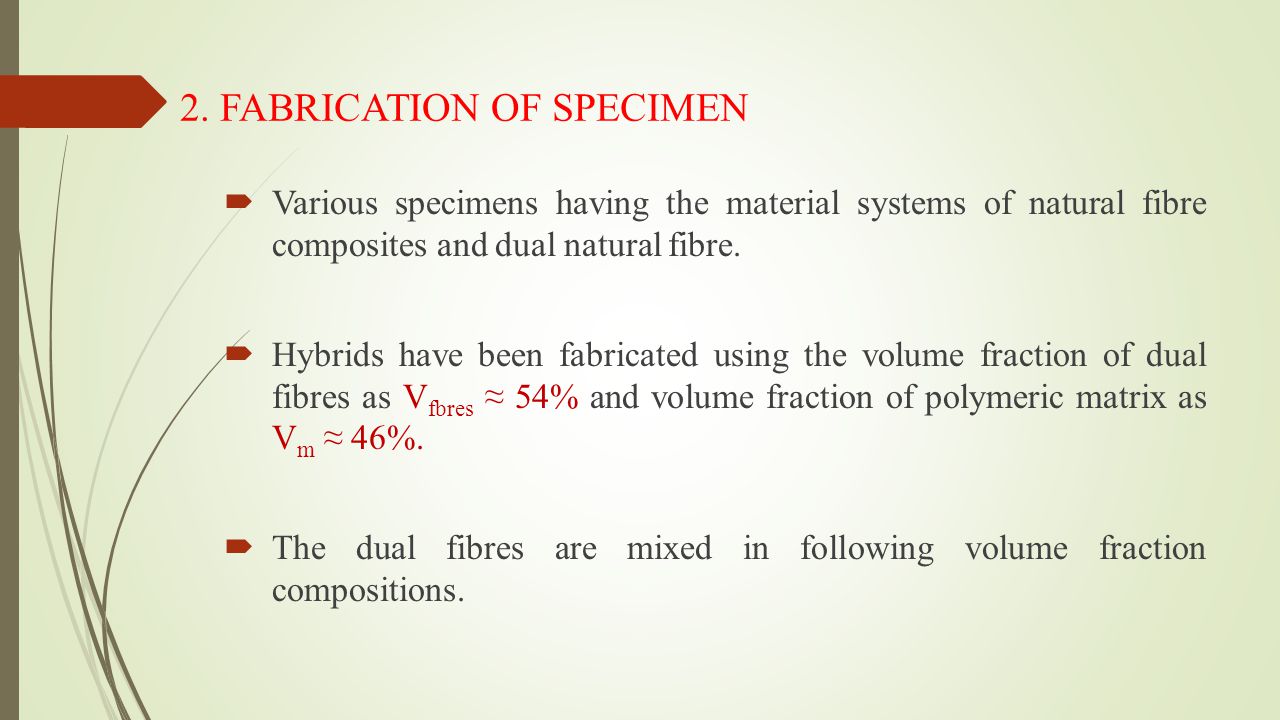 2. FABRICATION OF SPECIMEN

Various specimens having the material systems of natural fibre composites and dual natural fibre.

Hybrids have been fabricated using the volume fraction of dual fibres as $V_{fbres} \approx 54\%$ and volume fraction of polymeric matrix as $V_m \approx 46\%$.

The dual fibres are mixed in following volume fraction compositions.